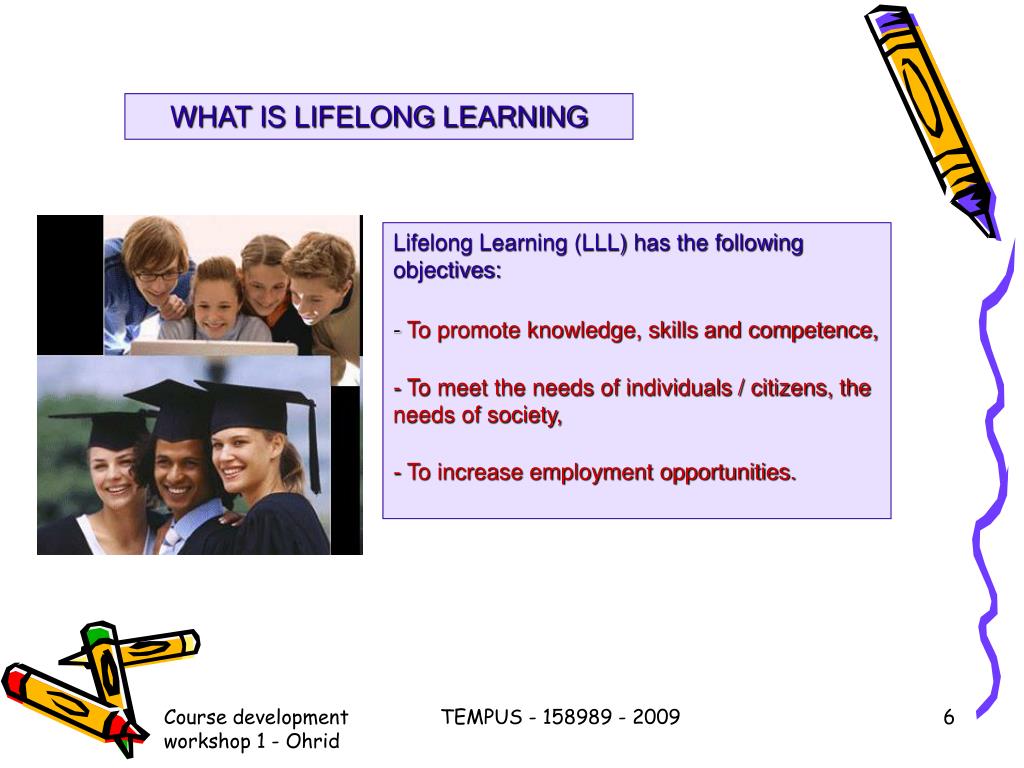 WHAT IS LIFELONG LEARNING

Lifelong Learning (LLL) has the following objectives:

- To promote knowledge, skills and competence,

- To meet the needs of individuals / citizens, the needs of society,

- To increase employment opportunities.

Course development workshop 1 - Ohrid

TEMPUS - 158989 - 2009

6